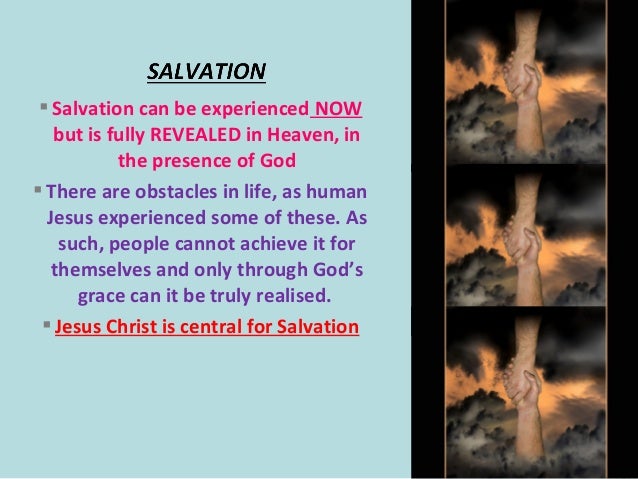 SALVATION

▪ Salvation can be experienced NOW but is fully REVEALED in Heaven, in the presence of God

▪ There are obstacles in life, as human Jesus experienced some of these. As such, people cannot achieve it for themselves and only through God's grace can it be truly realised.

▪ Jesus Christ is central for Salvation